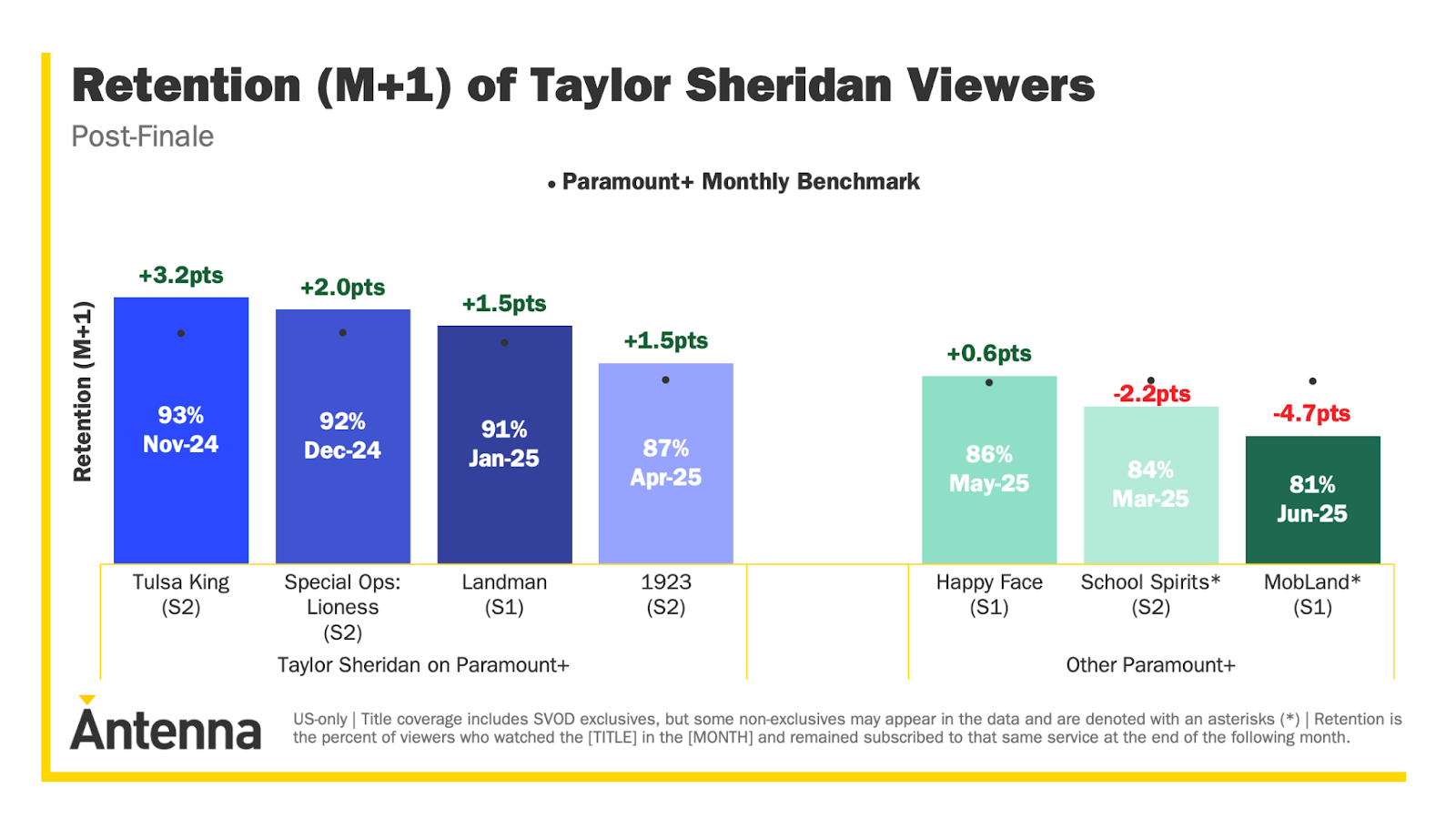 Retention (M+1) of Taylor Sheridan Viewers

Post-Finale

• Paramount+ Monthly Benchmark

Retention (M+1)

+3.2pts
93%
Nov-24

+2.0pts
92%
Dec-24

+1.5pts
91%
Jan-25

+1.5pts
87%
Apr-25

+0.6pts
86%
May-25

-2.2pts
84%
Mar-25

-4.7pts
81%
Jun-25

Tulsa King (S2)

Special Ops: Lioness (S2)

Landman (S1)

1923 (S2)

Happy Face (S1)

School Spirits* (S2)

MobLand* (S1)

Taylor Sheridan on Paramount+

Other Paramount+

Antenna

US-only | Title coverage includes SVOD exclusives, but some non-exclusives may appear in the data and are denoted with an asterisks (*) | Retention is the percent of viewers who watched the [TITLE] in the [MONTH] and remained subscribed to that same service at the end of the following month.